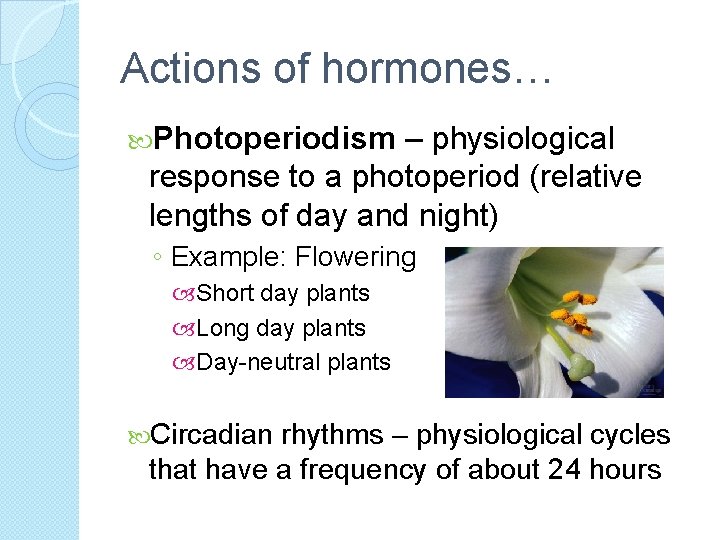 Actions of hormones…

Photoperiodism – physiological response to a photoperiod (relative lengths of day and night)

◦ Example: Flowering

Short day plants

Long day plants

Day-neutral plants

Circadian rhythms – physiological cycles that have a frequency of about 24 hours